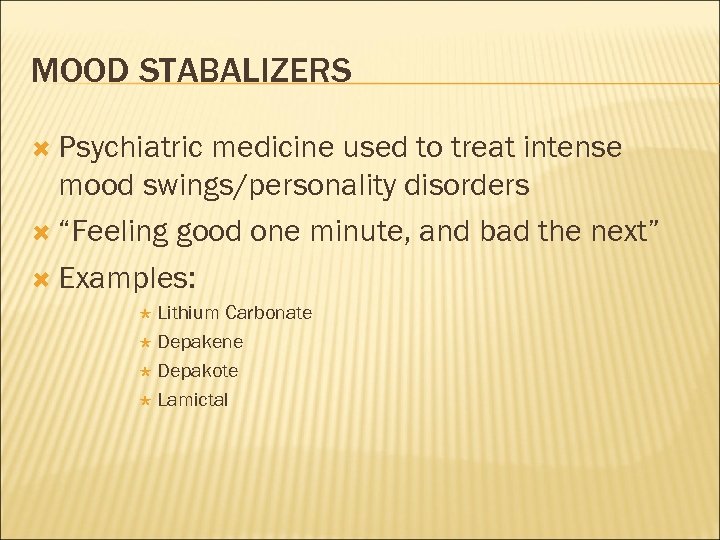 MOOD STABALIZERS

Psychiatric medicine used to treat intense mood swings/personality disorders

"Feeling good one minute, and bad the next"

Examples:

Lithium Carbonate

Depakene

Depakote

Lamictal